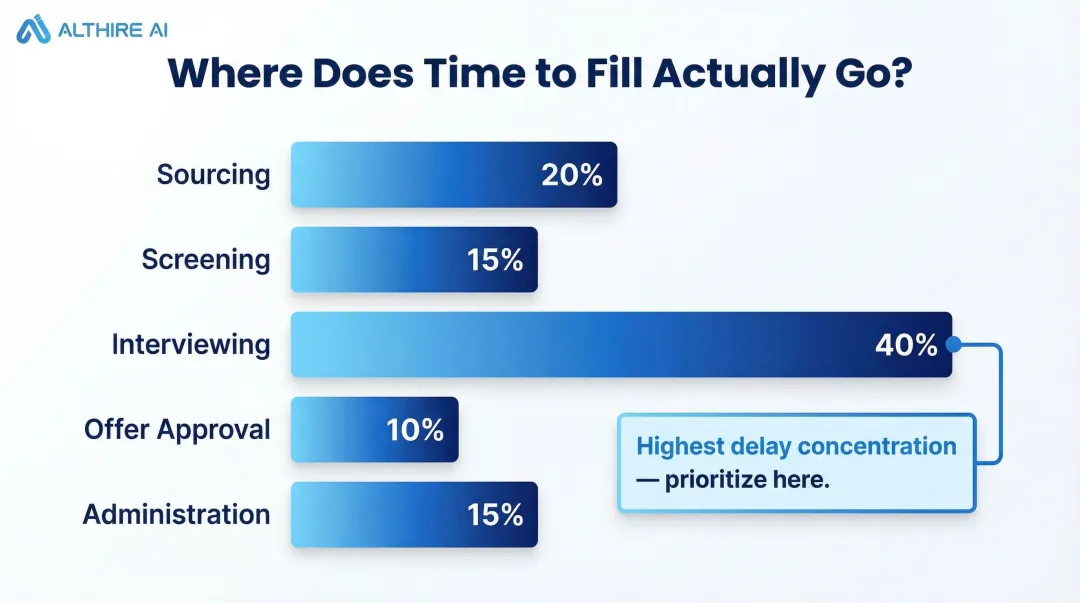 ALTHIRE AI

Where Does Time to Fill Actually Go?

Sourcing 20%

Screening 15%

Interviewing 40%

Offer Approval 10%

Administration 15%

Highest delay concentration — prioritize here.